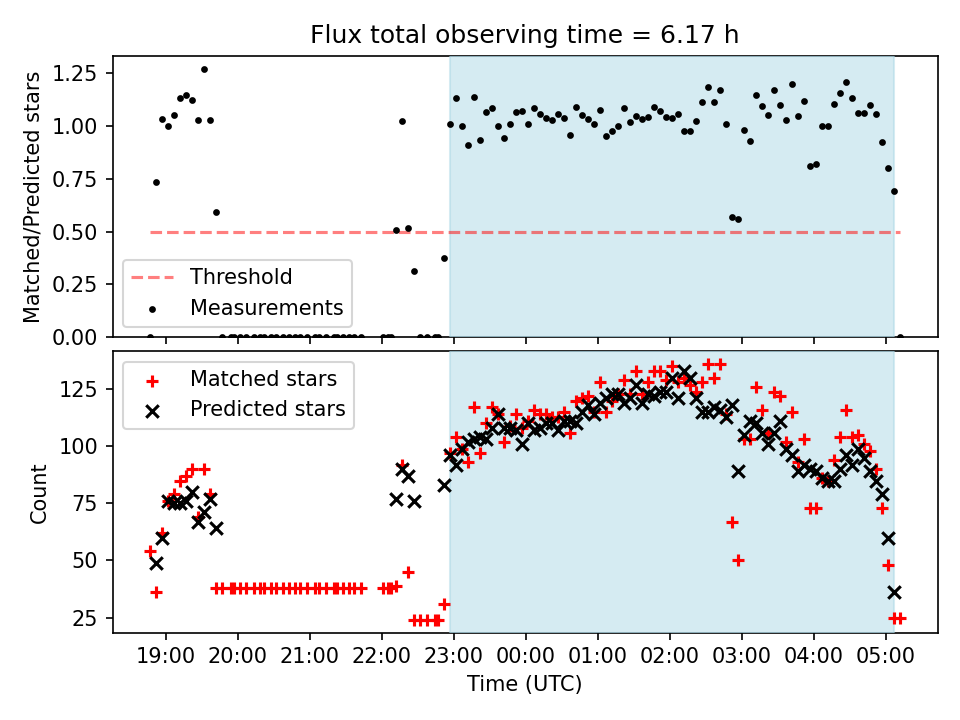 Flux total observing time = 6.17 h

Matched/Predicted stars

1.25
1.00
0.75
0.50
0.25
0.00

Threshold
Measurements

Count

125
100
75
50
25

Matched stars
Predicted stars

19:00
20:00
21:00
22:00
23:00
00:00
01:00
02:00
03:00
04:00
05:00

Time (UTC)